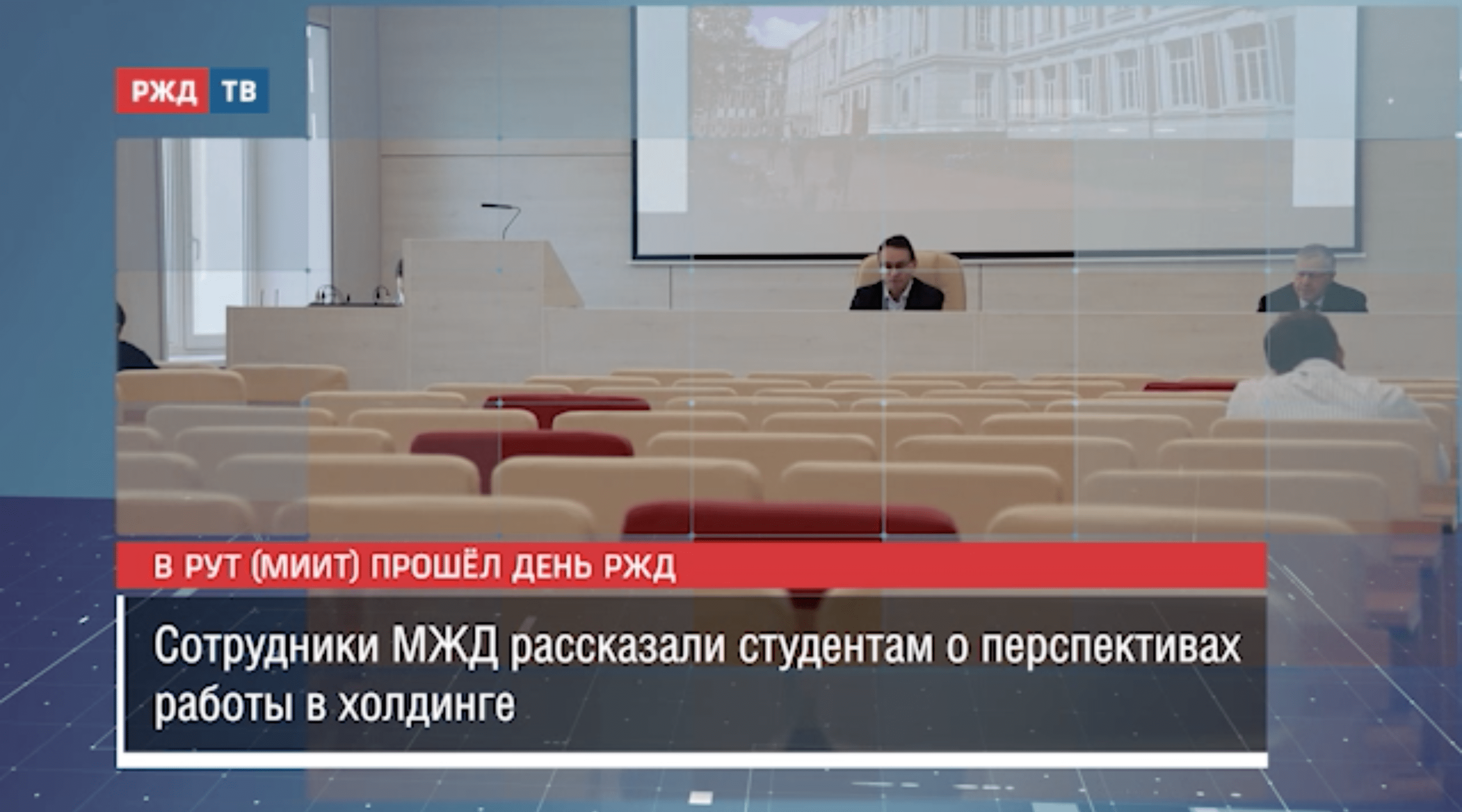 РЖД ТВ

В РУТ (МИИТ) ПРОШЁЛ ДЕНЬ РЖД

Сотрудники МЖД рассказали студентам о перспективах работы в холдинге